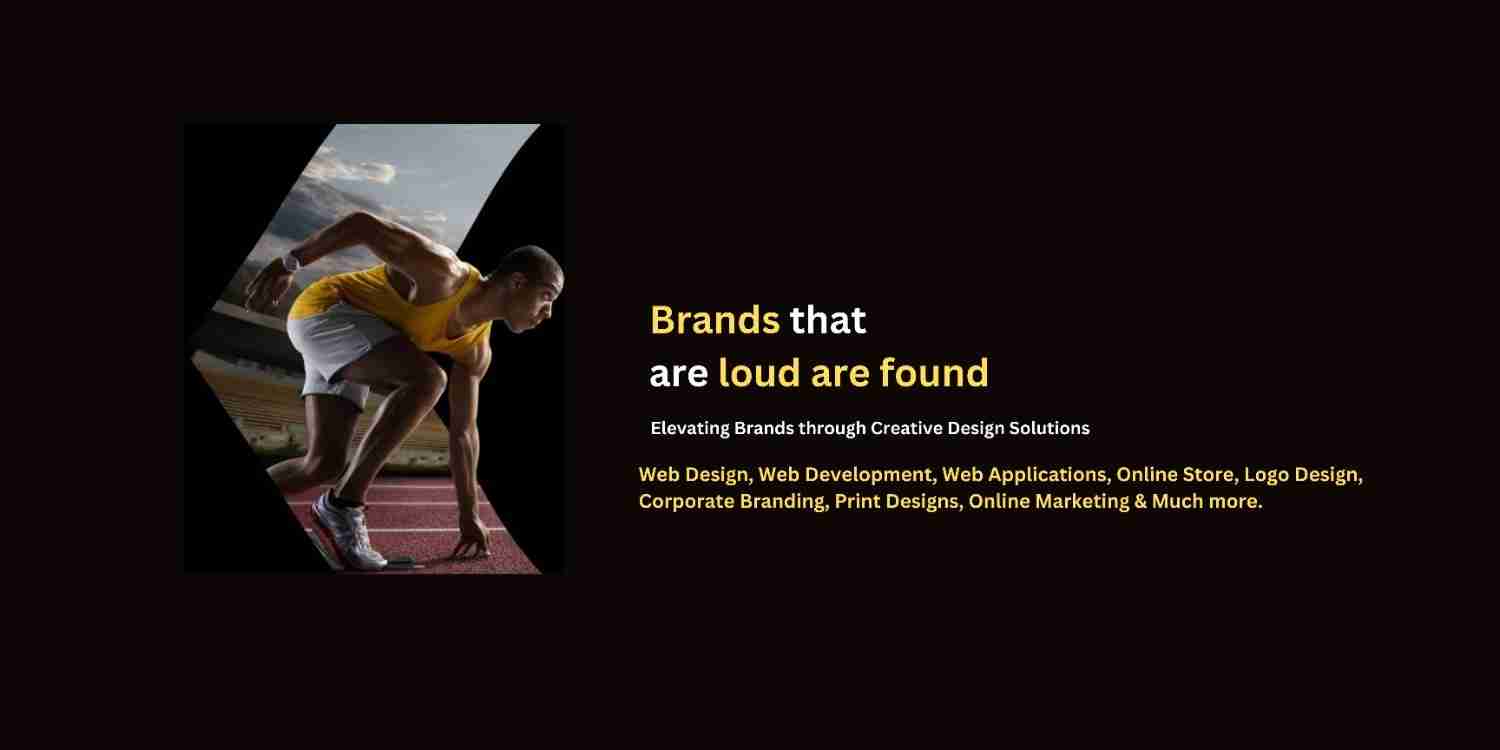 Brands that
are loud are found

Elevating Brands through Creative Design Solutions

Web Design, Web Development, Web Applications, Online Store, Logo Design, Corporate Branding, Print Designs, Online Marketing & Much more.